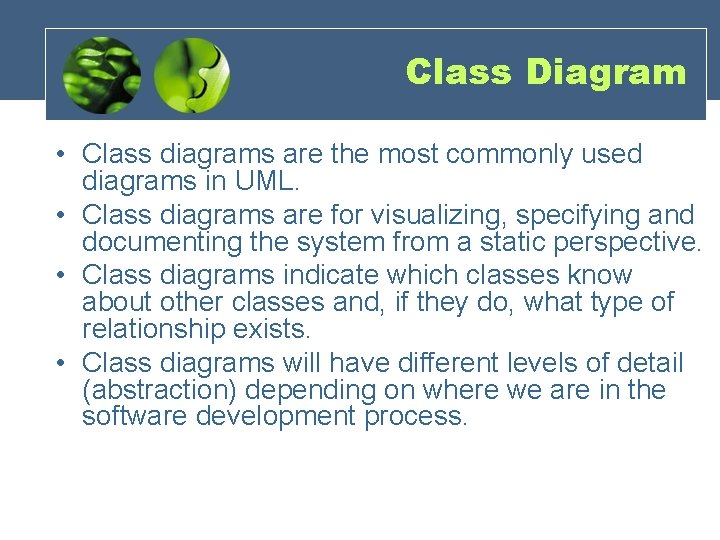 Class Diagram

• Class diagrams are the most commonly used diagrams in UML.
• Class diagrams are for visualizing, specifying and documenting the system from a static perspective.
• Class diagrams indicate which classes know about other classes and, if they do, what type of relationship exists.
• Class diagrams will have different levels of detail (abstraction) depending on where we are in the software development process.